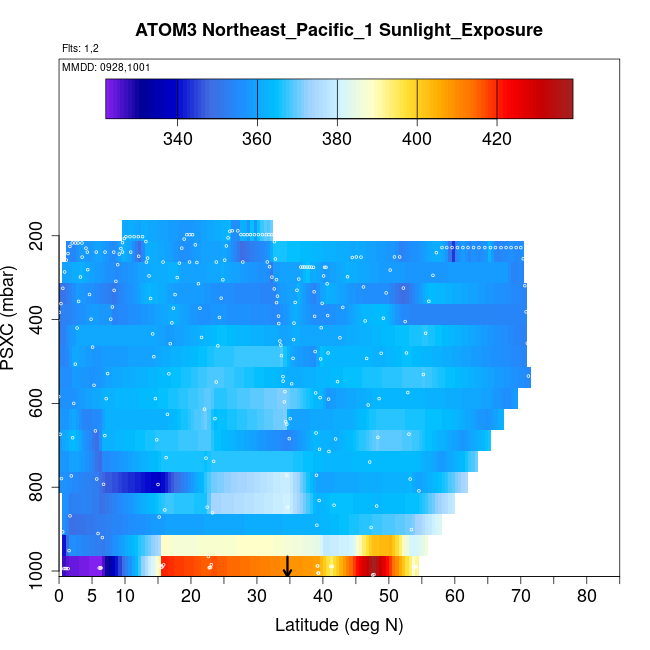 ATOM3 Northeast_Pacific_1 Sunlight_Exposure

Flts: 1,2

MMDD: 0928,1001

340 360 380 400 420

PSXC (mbar)

200
400
600
800
1000

0 5 10 20 30 40 50 60 70 80

Latitude (deg N)